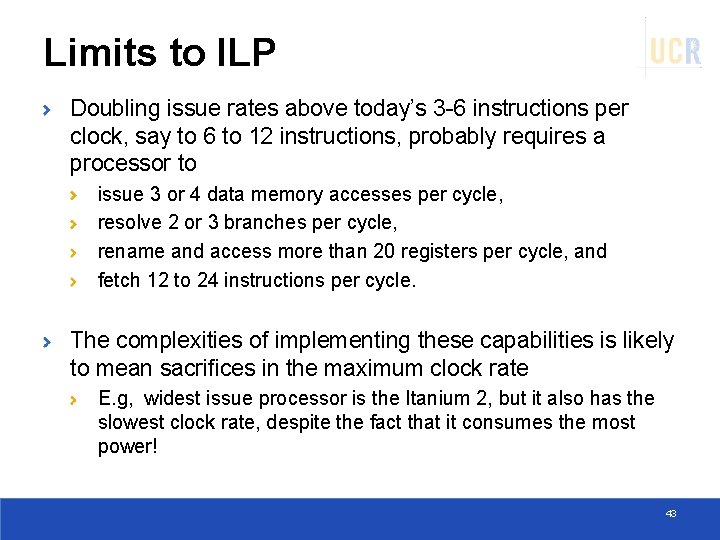 Limits to ILP

UCR

Doubling issue rates above today's 3-6 instructions per clock, say to 6 to 12 instructions, probably requires a processor to

issue 3 or 4 data memory accesses per cycle,

resolve 2 or 3 branches per cycle,

rename and access more than 20 registers per cycle, and

fetch 12 to 24 instructions per cycle.

The complexities of implementing these capabilities is likely to mean sacrifices in the maximum clock rate

E.g, widest issue processor is the Itanium 2, but it also has the slowest clock rate, despite the fact that it consumes the most power!

43